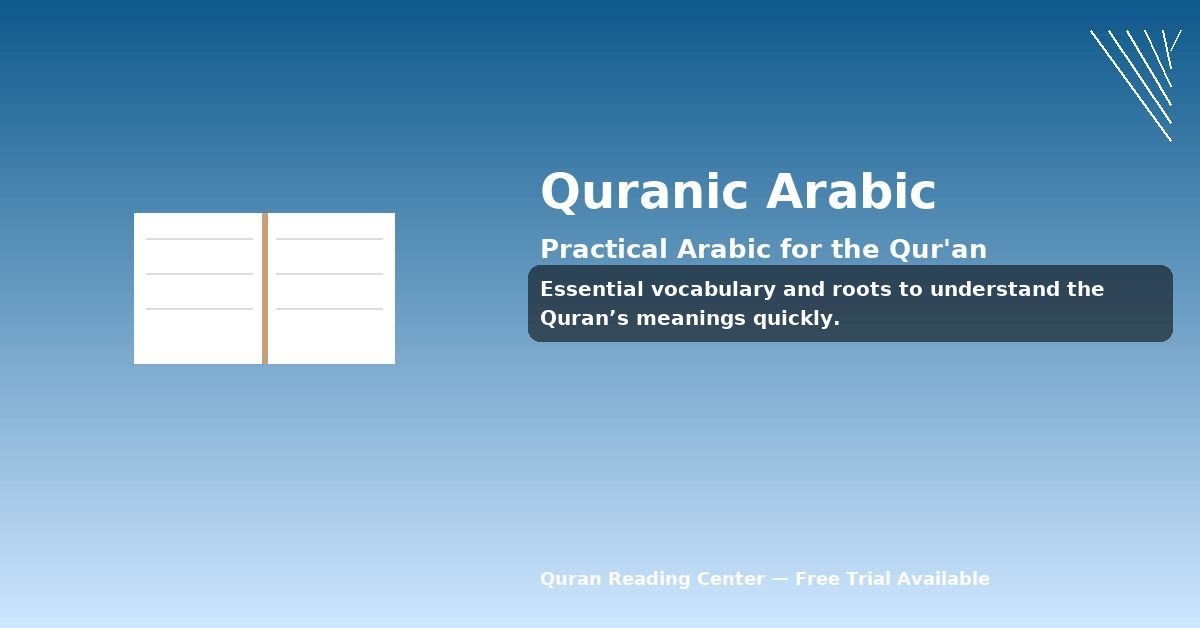 Quranic Arabic

Practical Arabic for the Qur'an

Essential vocabulary and roots to understand the Quran’s meanings quickly.

Quran Reading Center — Free Trial Available